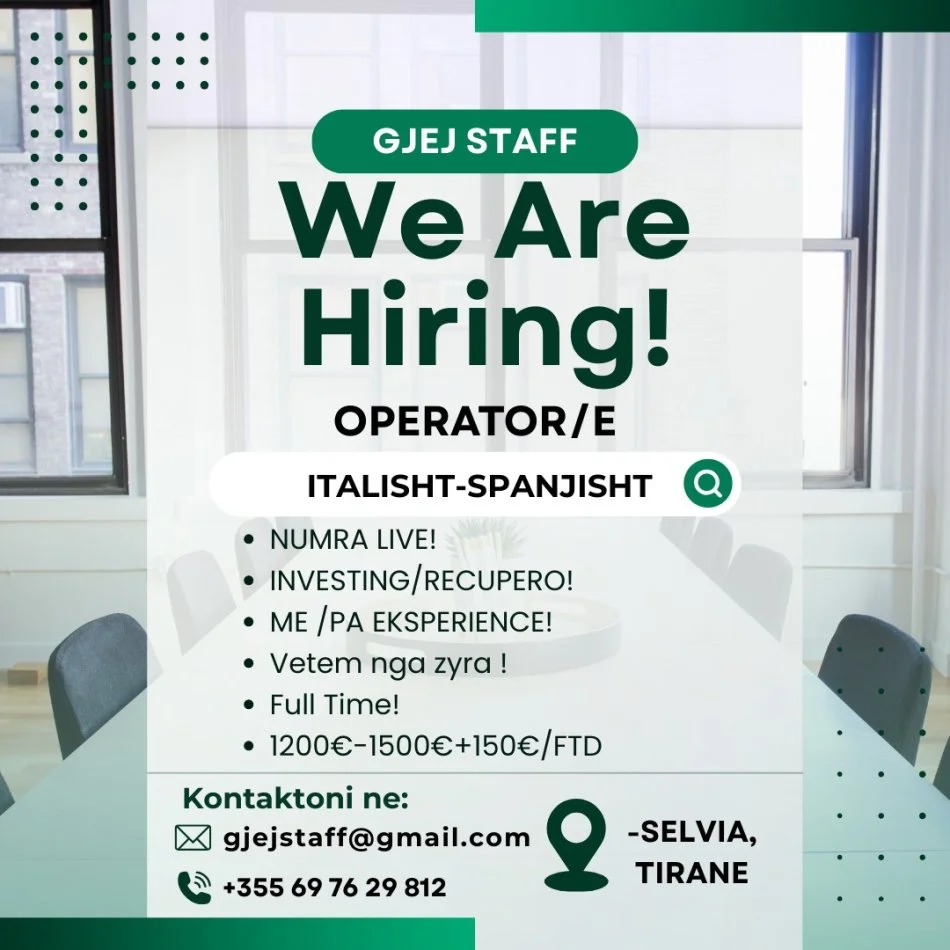 GJEJ STAFF

We Are Hiring!

OPERATOR/E

ITALISHT-SPANJISHT

• NUMRA LIVE!
• INVESTING/RECUPERO!
• ME /PA EKSPERIENCE!
• Vetem nga zyra !
• Full Time!
• 1200€-1500€+150€/FTD

Kontaktoni ne:

gjejstaff@gmail.com

+355 69 76 29 812

-SELVIA, TIRANE